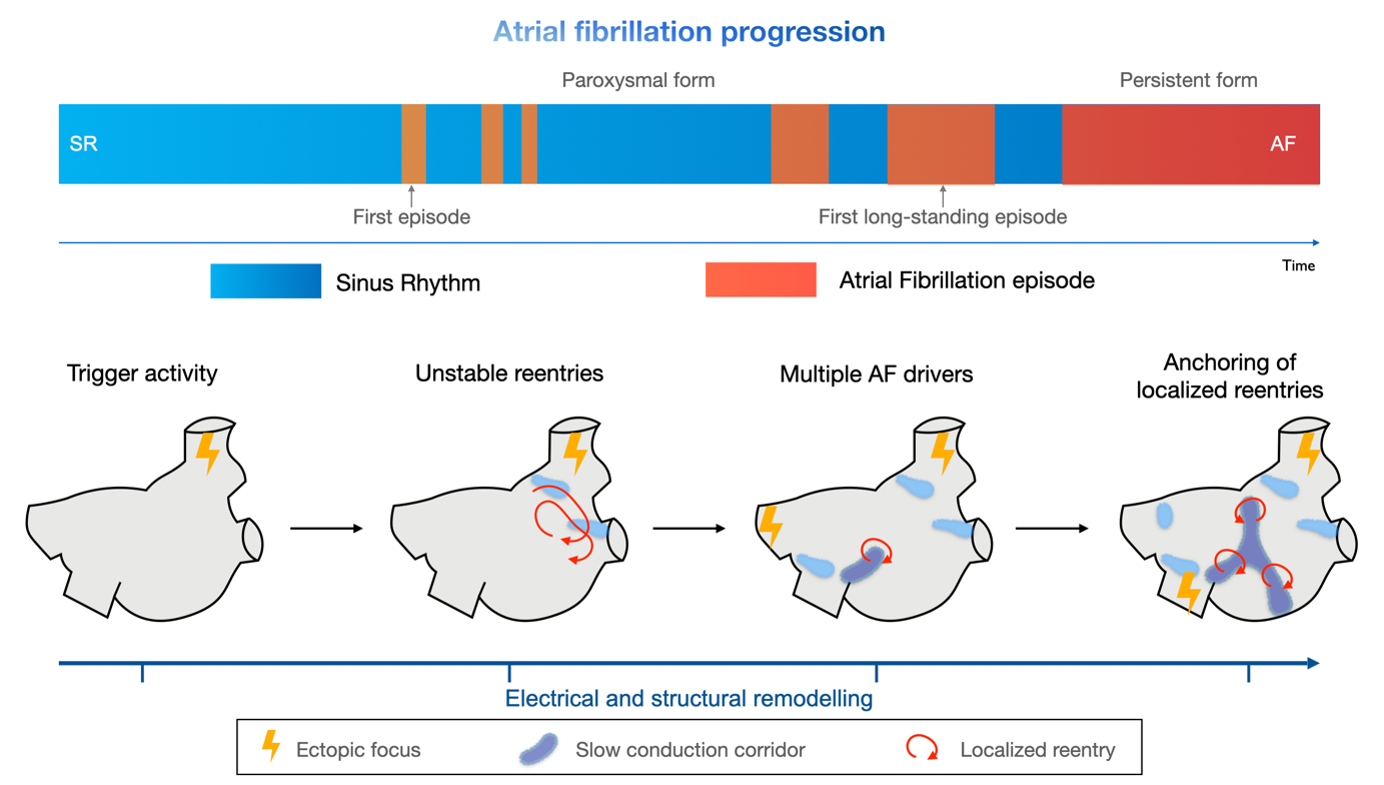 Atrial fibrillation progression

Paroxysmal form

Persistent form

SR

AF

First episode

First long-standing episode

Time

Sinus Rhythm

Atrial Fibrillation episode

Trigger activity

Unstable reentries

Multiple AF drivers

Anchoring of localized reentries

Electrical and structural remodelling

Ectopic focus

Slow conduction corridor

Localized reentry